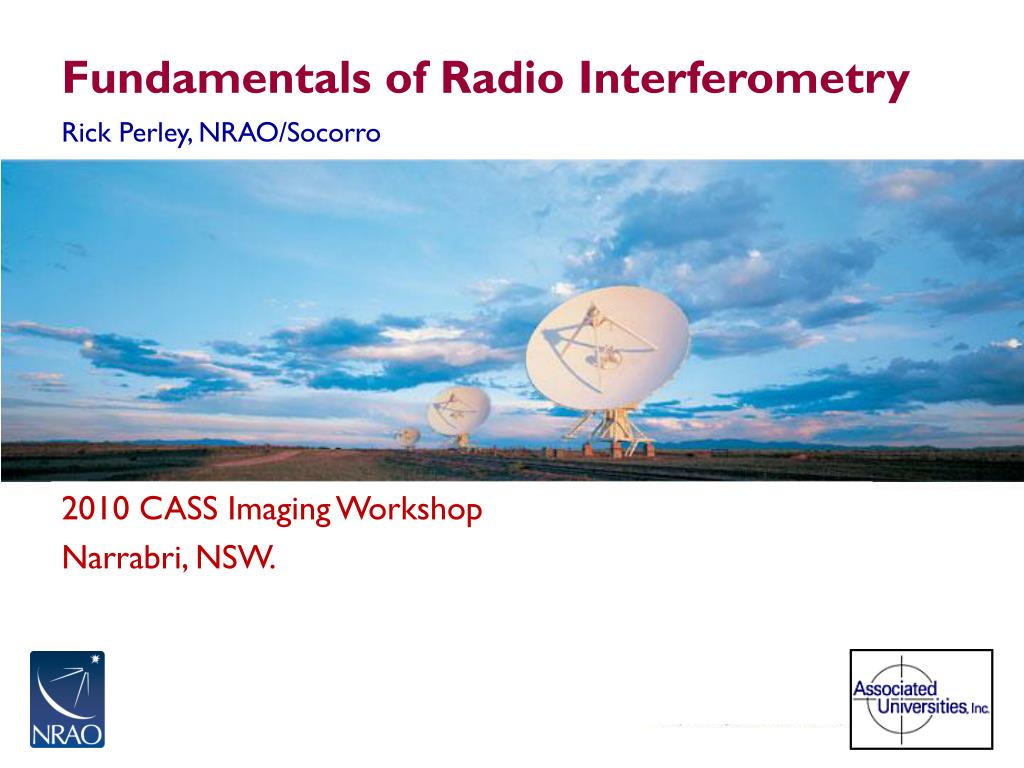 Fundamentals of Radio Interferometry
Rick Perley, NRAO/Socorro

2010 CASS Imaging Workshop
Narrabri, NSW.

NRAO

Associated Universities, Inc.